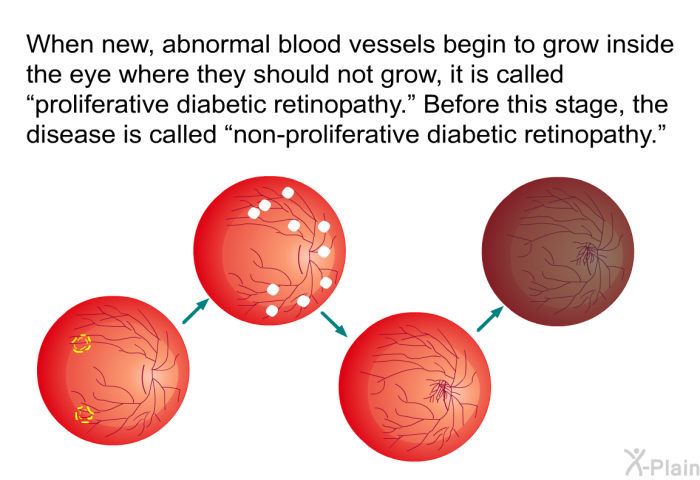 When new, abnormal blood vessels begin to grow inside the eye where they should not grow, it is called “proliferative diabetic retinopathy.” Before this stage, the disease is called “non-proliferative diabetic retinopathy.”

X-Plain